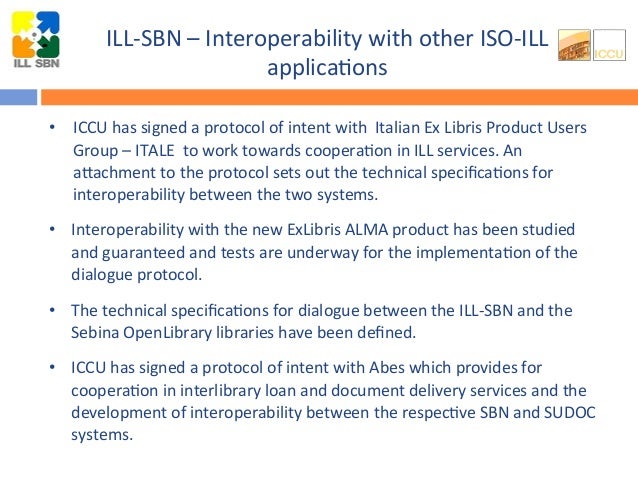 ILL SBN

ILL-SBN – Interoperability with other ISO-ILL applications

ICCU

• ICCU has signed a protocol of intent with Italian Ex Libris Product Users Group – ITALE to work towards cooperation in ILL services. An attachment to the protocol sets out the technical specifications for interoperability between the two systems.

• Interoperability with the new ExLibris ALMA product has been studied and guaranteed and tests are underway for the implementation of the dialogue protocol.

• The technical specifications for dialogue between the ILL-SBN and the Sebina OpenLibrary libraries have been defined.

• ICCU has signed a protocol of intent with Abes which provides for cooperation in interlibrary loan and document delivery services and the development of interoperability between the respective SBN and SUDOC systems.